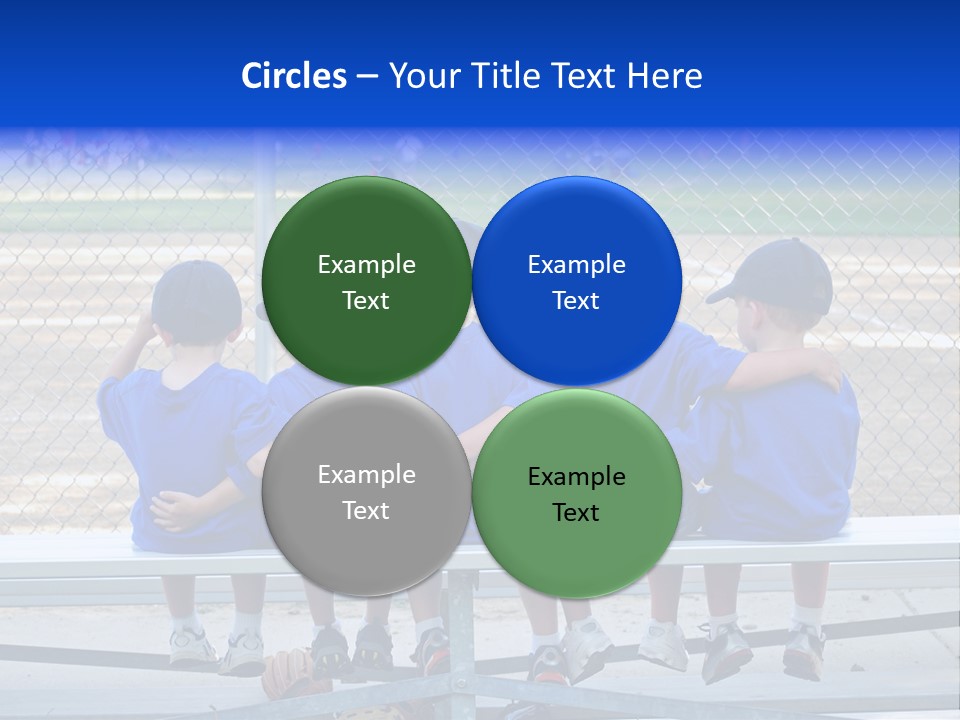 Circles – Your Title Text Here

Example Text

Example Text

Example Text

Example Text